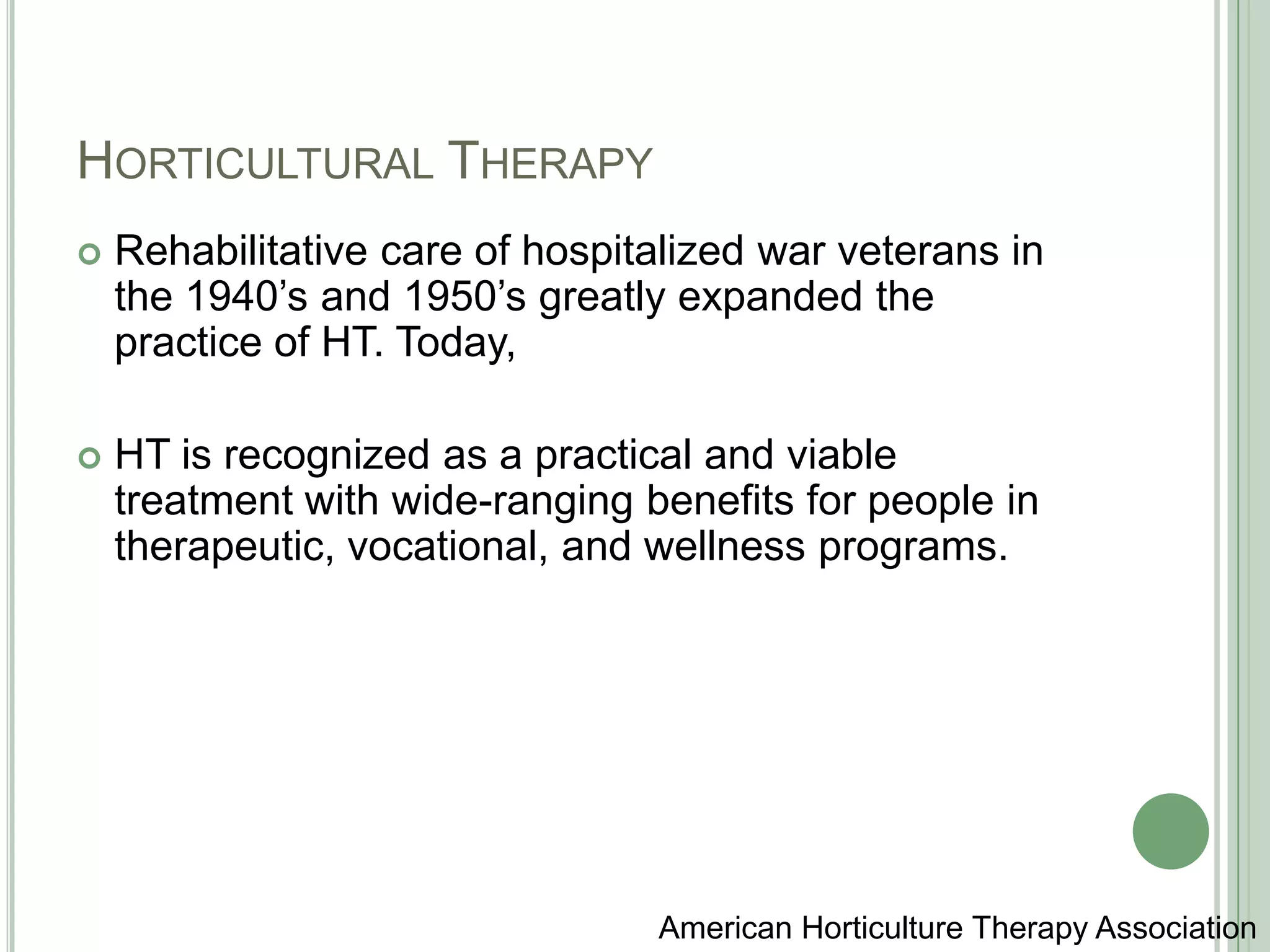 HORTICULTURAL THERAPY

Rehabilitative care of hospitalized war veterans in the 1940’s and 1950’s greatly expanded the practice of HT. Today,

HT is recognized as a practical and viable treatment with wide-ranging benefits for people in therapeutic, vocational, and wellness programs.

American Horticulture Therapy Association